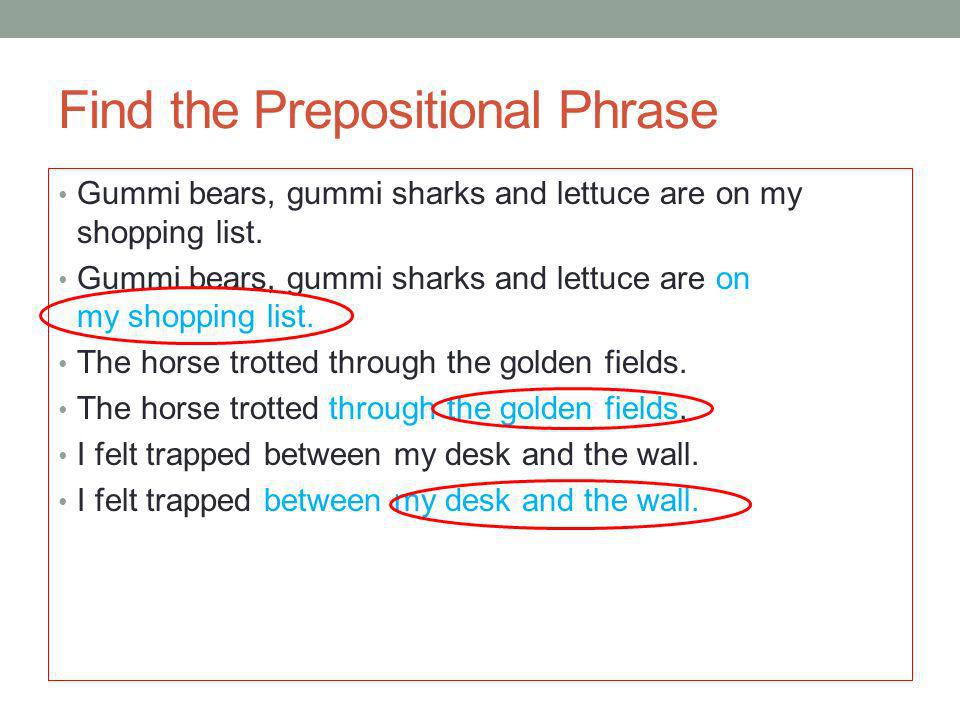 Find the Prepositional Phrase

• Gummi bears, gummi sharks and lettuce are on my shopping list.
• Gummi bears, gummi sharks and lettuce are on my shopping list.
• The horse trotted through the golden fields.
• The horse trotted through the golden fields.
• I felt trapped between my desk and the wall.
• I felt trapped between my desk and the wall.